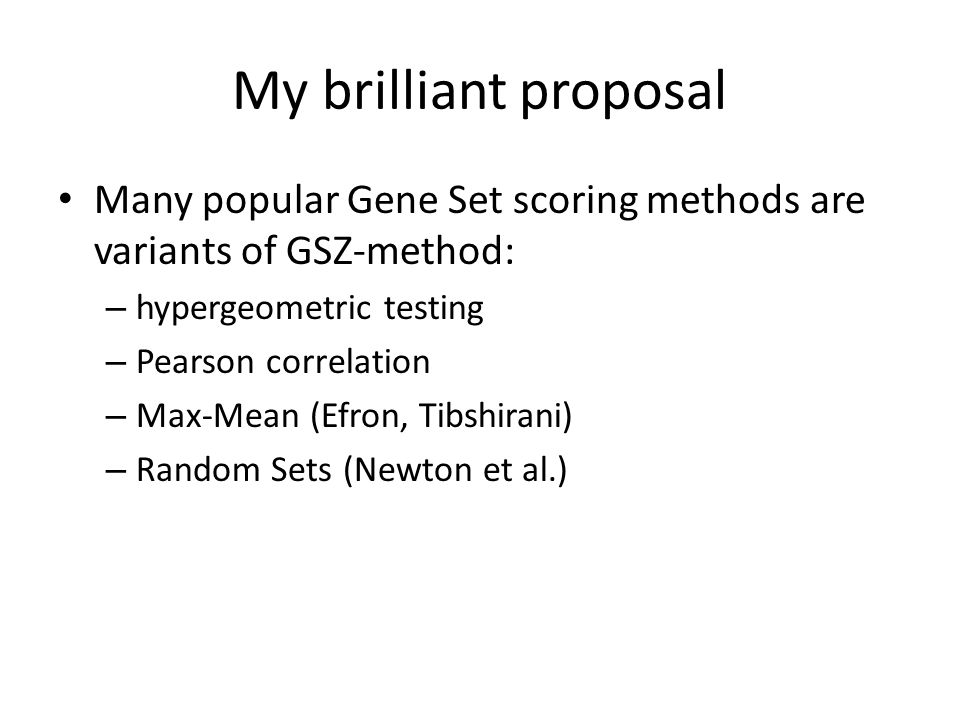 My brilliant proposal

• Many popular Gene Set scoring methods are variants of GSZ-method:
– hypergeometric testing
– Pearson correlation
– Max-Mean (Efron, Tibshirani)
– Random Sets (Newton et al.)